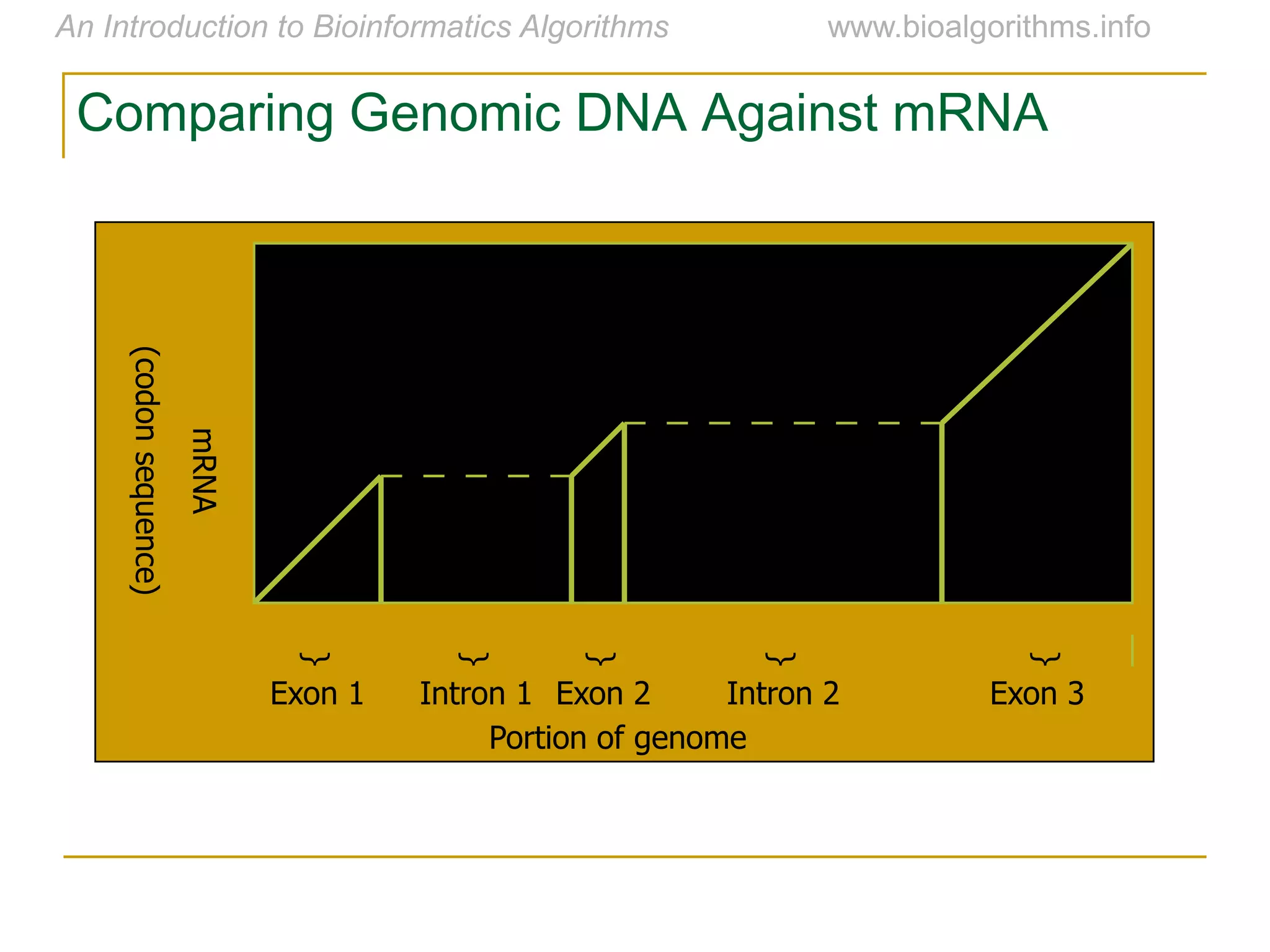 An Introduction to Bioinformatics Algorithms www.bioalgorithms.info

Comparing Genomic DNA Against mRNA

mRNA
(codon sequence)

Exon 1 Intron 1 Exon 2 Intron 2 Exon 3
Portion of genome